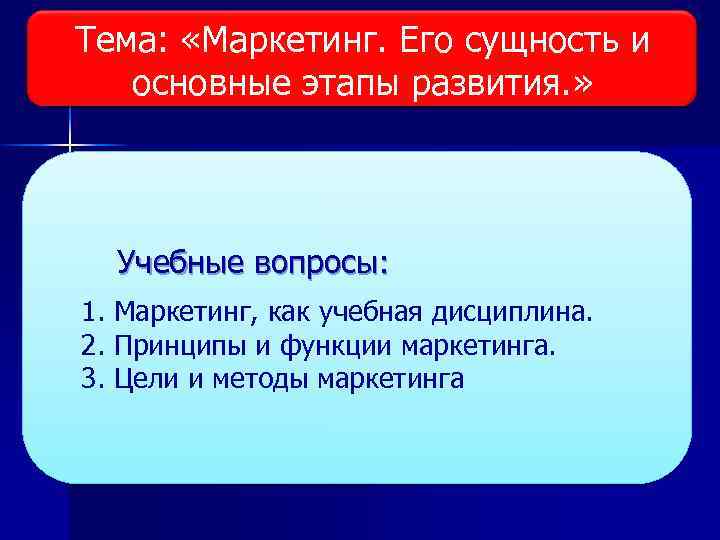 Тема: «Маркетинг. Его сущность и основные этапы развития.»

Учебные вопросы:

1. Маркетинг, как учебная дисциплина.
2. Принципы и функции маркетинга.
3. Цели и методы маркетинга